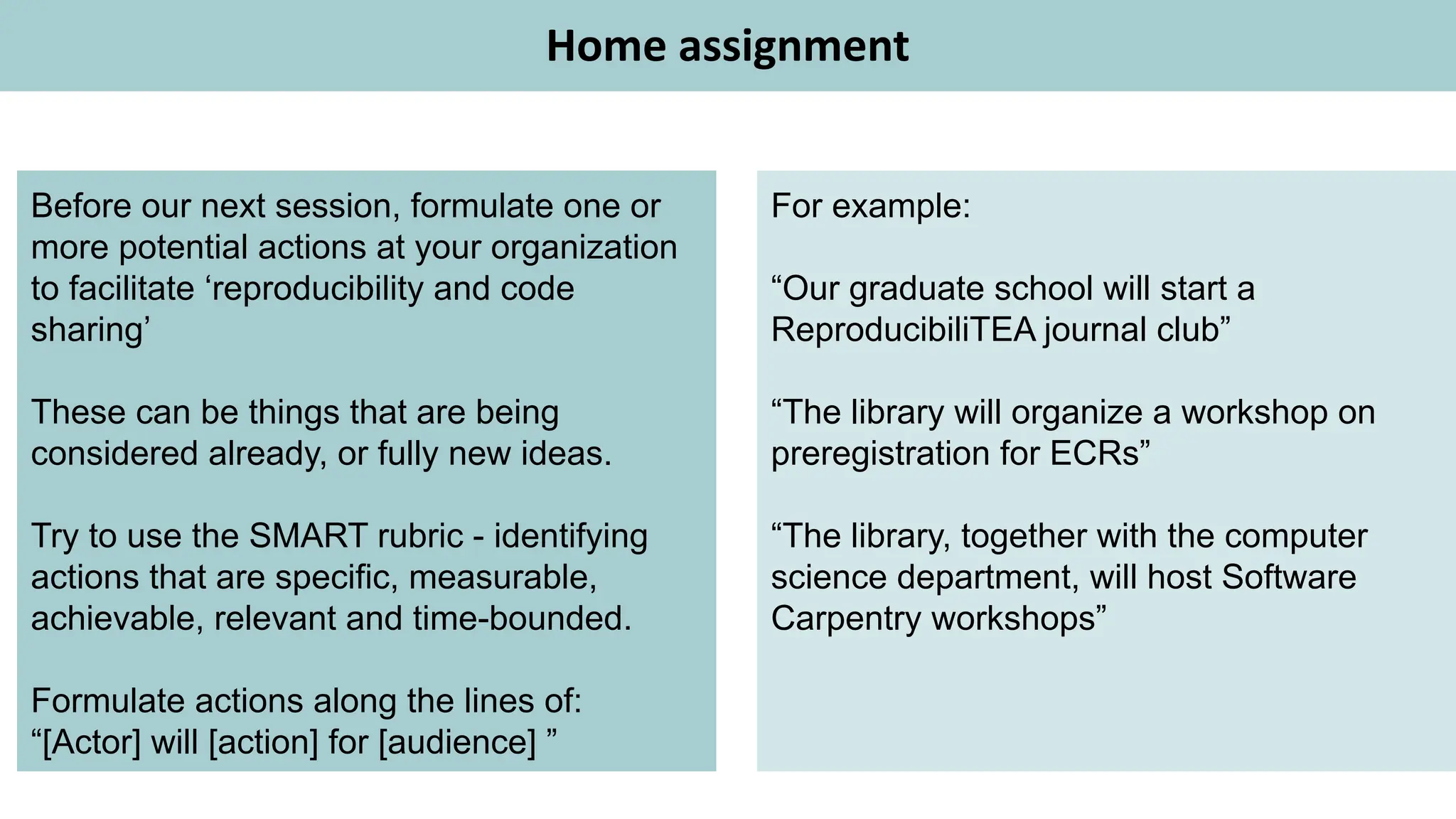 Home assignment

Before our next session, formulate one or more potential actions at your organization to facilitate ‘reproducibility and code sharing’

These can be things that are being considered already, or fully new ideas.

Try to use the SMART rubric - identifying actions that are specific, measurable, achievable, relevant and time-bounded.

Formulate actions along the lines of:
“[Actor] will [action] for [audience] ”

For example:

“Our graduate school will start a ReproducibiliTEA journal club”

“The library will organize a workshop on preregistration for ECRs”

“The library, together with the computer science department, will host Software Carpentry workshops”